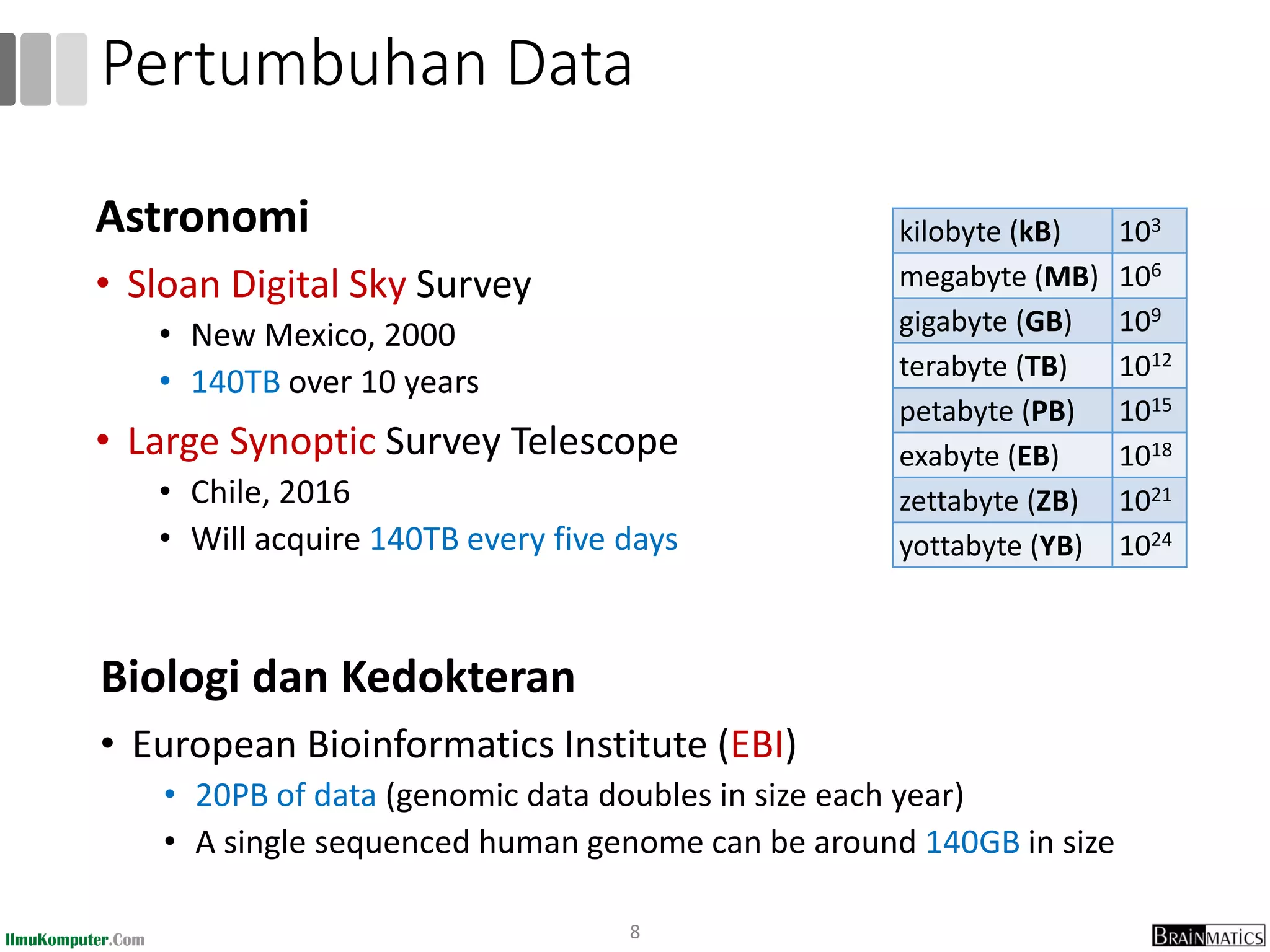 Pertumbuhan Data

Astronomi

• Sloan Digital Sky Survey
 • New Mexico, 2000
 • 140TB over 10 years
• Large Synoptic Survey Telescope
 • Chile, 2016
 • Will acquire 140TB every five days

| kilobyte (kB) | $10^3$ |
|---|---|
| megabyte (MB) | $10^6$ |
| gigabyte (GB) | $10^9$ |
| terabyte (TB) | $10^{12}$ |
| petabyte (PB) | $10^{15}$ |
| exabyte (EB) | $10^{18}$ |
| zettabyte (ZB) | $10^{21}$ |
| yottabyte (YB) | $10^{24}$ |

Biologi dan Kedokteran

• European Bioinformatics Institute (EBI)
 • 20PB of data (genomic data doubles in size each year)
 • A single sequenced human genome can be around 140GB in size

IlmuKomputer.Com
8
BRAINMATICS